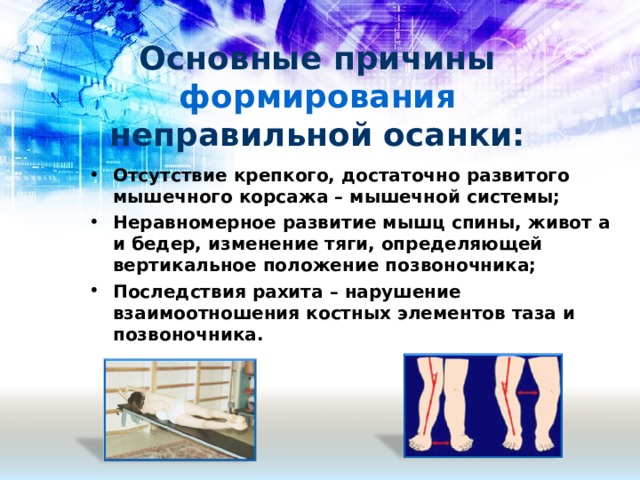 Основные причины формирования неправильной осанки:

• Отсутствие крепкого, достаточно развитого мышечного корсажа – мышечной системы;
• Неравномерное развитие мышц спины, живот а и бедер, изменение тяги, определяющей вертикальное положение позвоночника;
• Последствия рахита – нарушение взаимоотношения костных элементов таза и позвоночника.